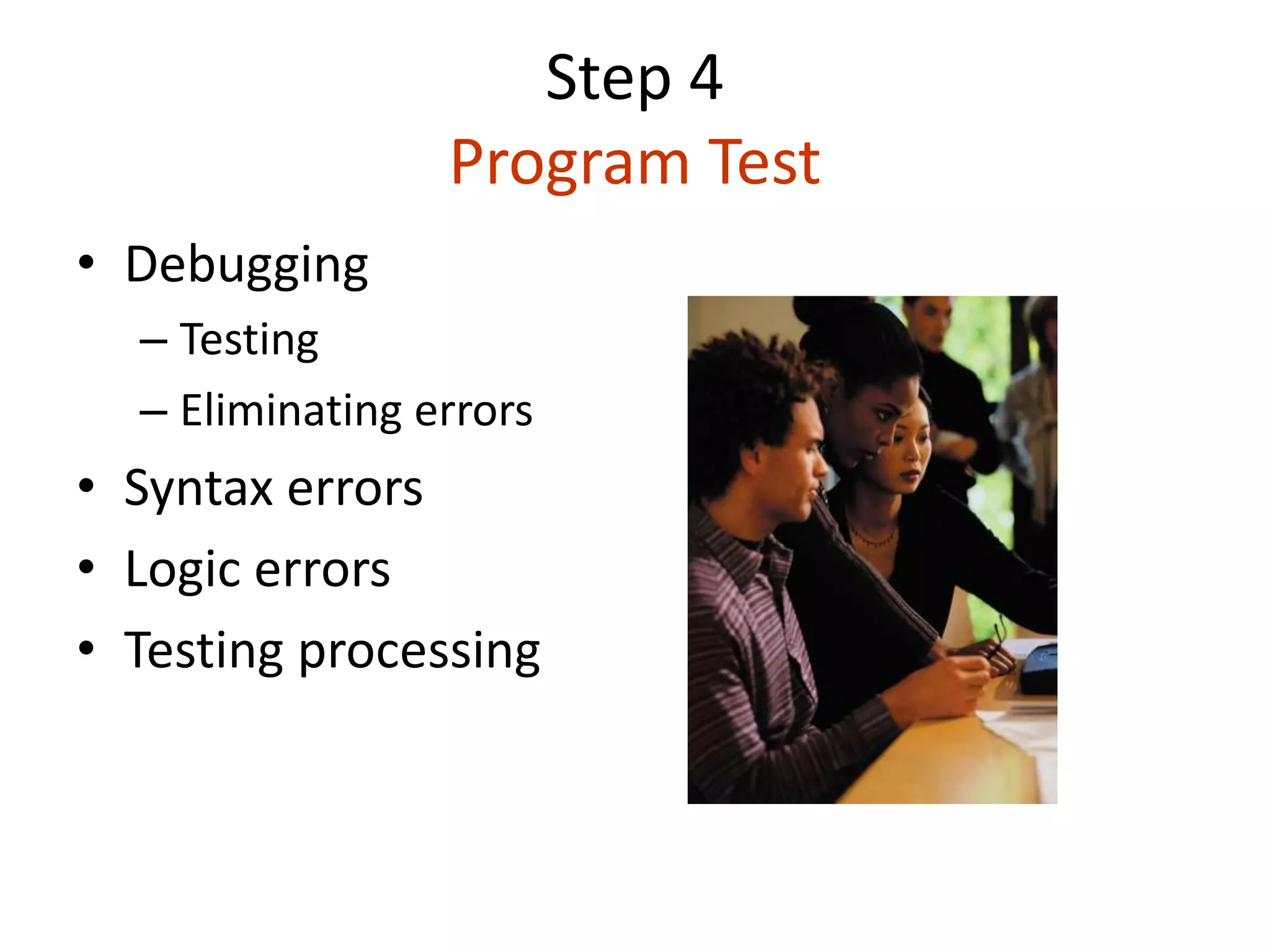 Step 4
Program Test

• Debugging
– Testing
– Eliminating errors
• Syntax errors
• Logic errors
• Testing processing